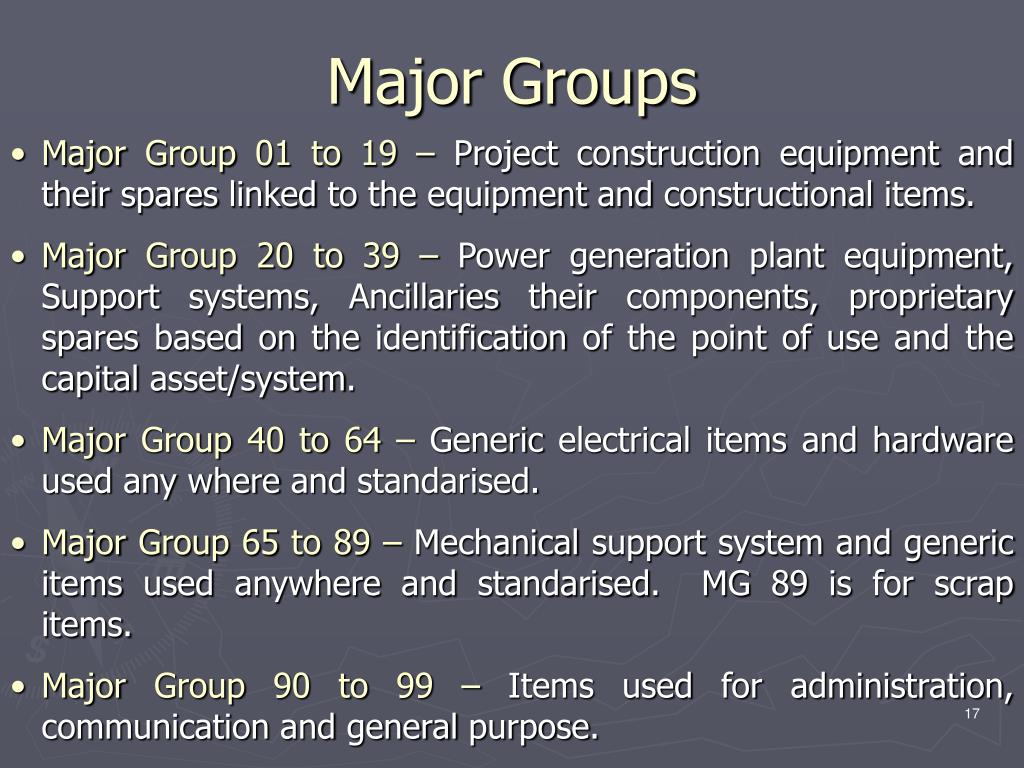 Major Groups

• Major Group 01 to 19 – Project construction equipment and their spares linked to the equipment and constructional items.

• Major Group 20 to 39 – Power generation plant equipment, Support systems, Ancillaries their components, proprietary spares based on the identification of the point of use and the capital asset/system.

• Major Group 40 to 64 – Generic electrical items and hardware used any where and standarised.

• Major Group 65 to 89 – Mechanical support system and generic items used anywhere and standarised. MG 89 is for scrap items.

• Major Group 90 to 99 – Items used for administration, communication and general purpose.

17